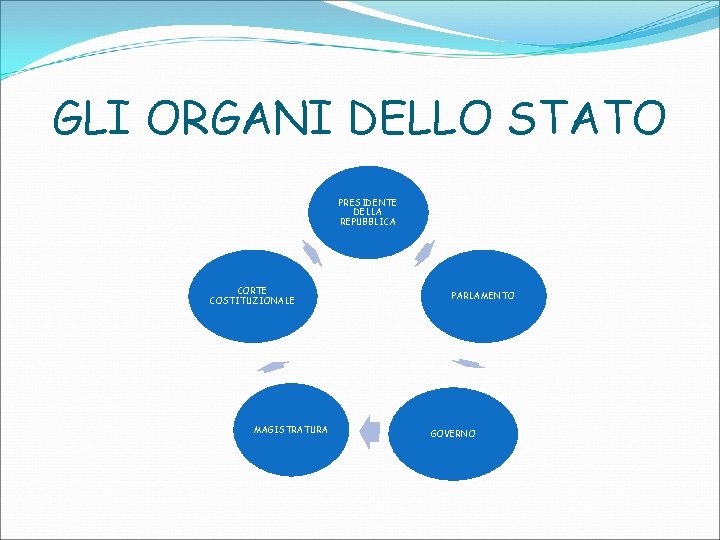 GLI ORGANI DELLO STATO

PRESIDENTE DELLA REPUBBLICA

PARLAMENTO

GOVERNO

MAGISTRATURA

CORTE COSTITUZIONALE